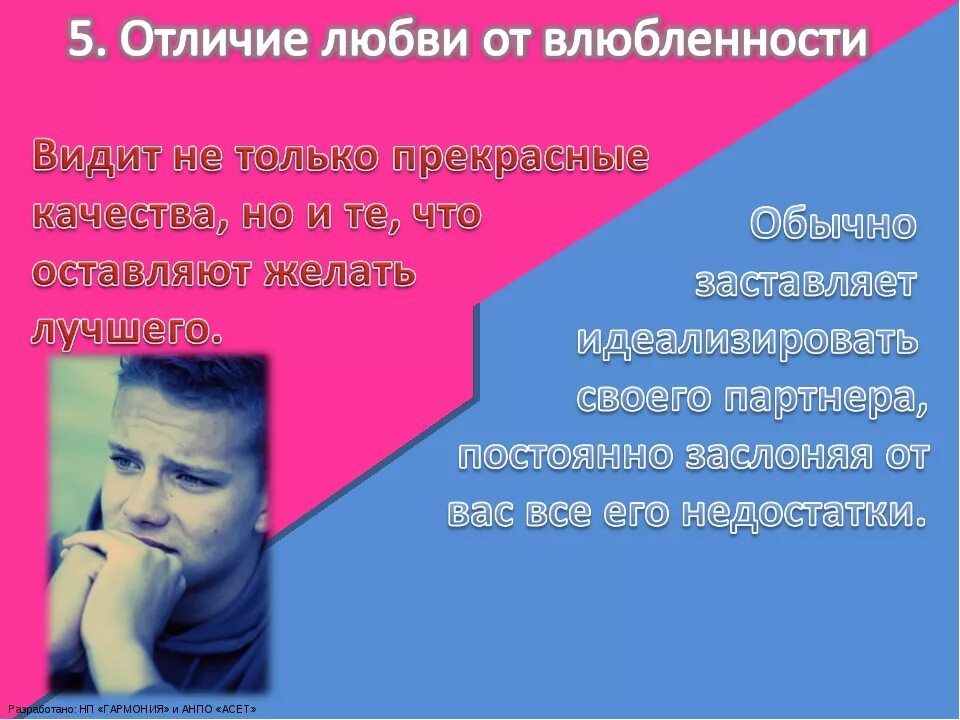 5. Отличие любви от влюбленности

Видит не только прекрасные качества, но и те, что оставляют желать лучшего.

Обычно заставляет идеализировать своего партнера, постоянно заслоняя от вас все его недостатки.

Разработано: НП «ГАРМОНИЯ» и АНПО «АСЕТ»